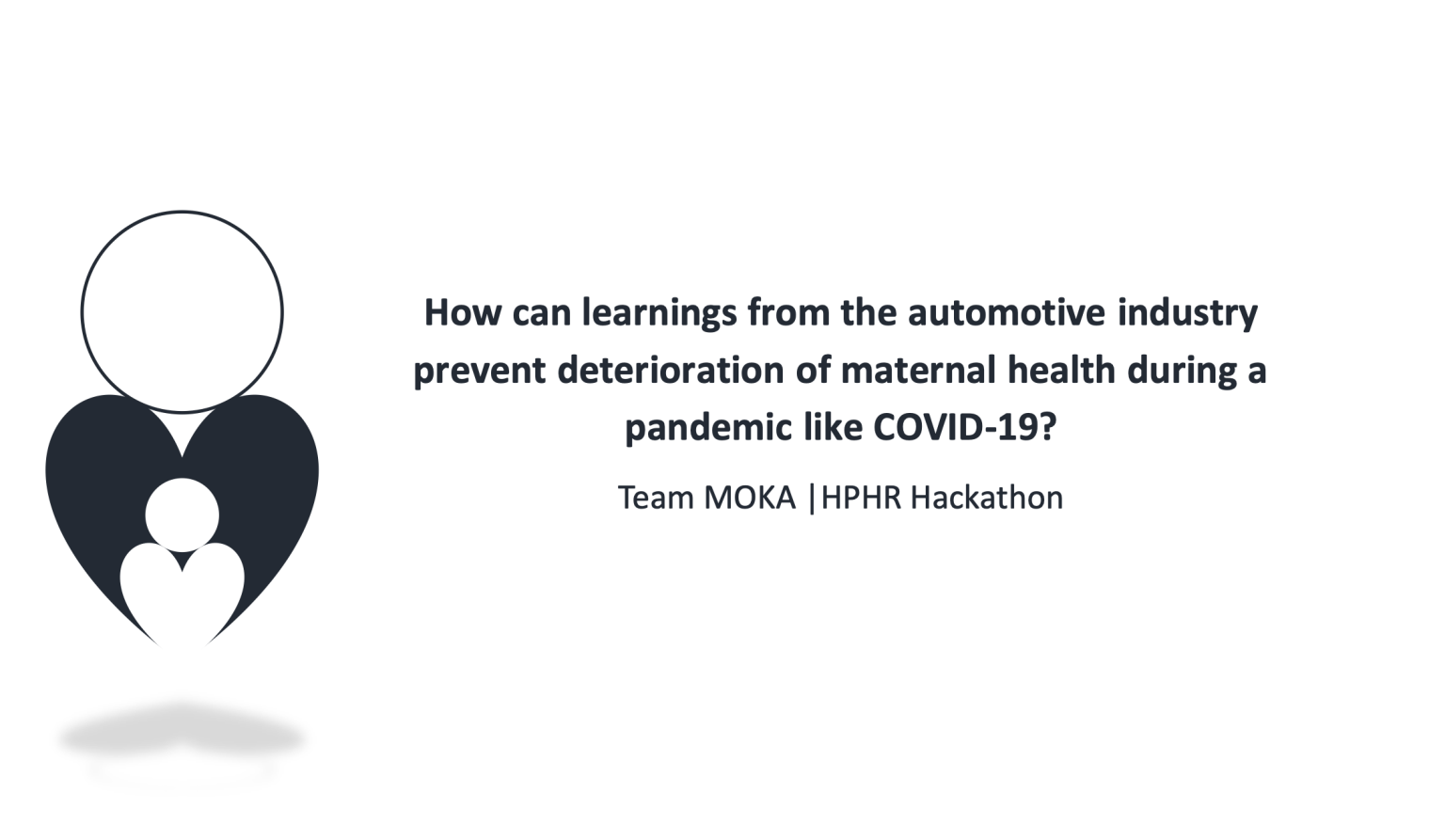 How can learnings from the automotive industry prevent deterioration of maternal health during a pandemic like COVID-19?

Team MOKA |HPHR Hackathon